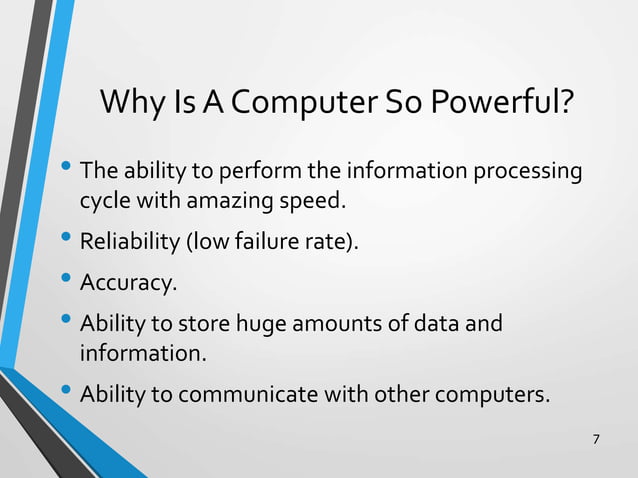 Why Is A Computer So Powerful?

• The ability to perform the information processing cycle with amazing speed.

• Reliability (low failure rate).

• Accuracy.

• Ability to store huge amounts of data and information.

• Ability to communicate with other computers.

7